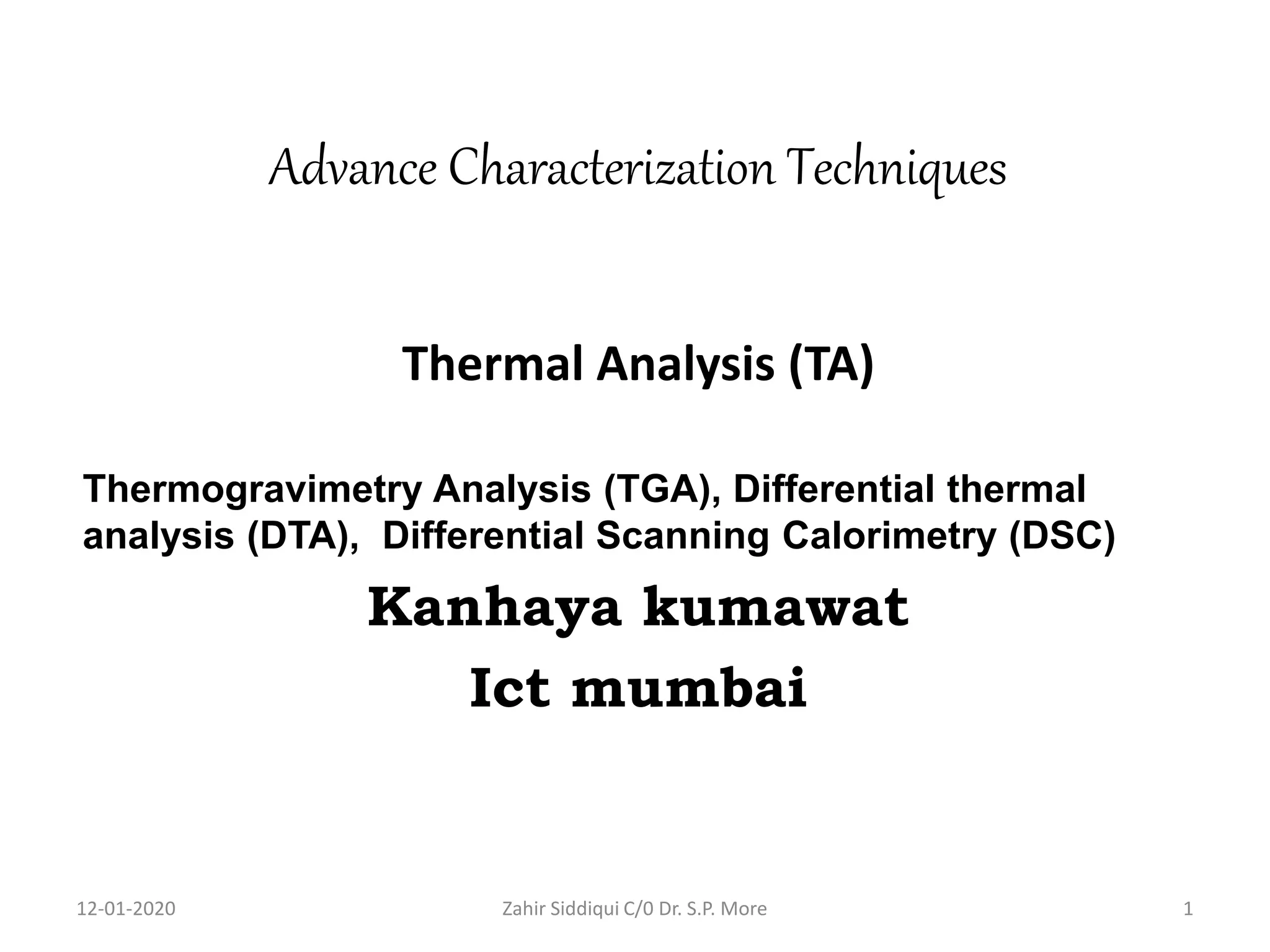 Advance Characterization Techniques

Thermal Analysis (TA)

Thermogravimetry Analysis (TGA), Differential thermal analysis (DTA), Differential Scanning Calorimetry (DSC)

Kanhaya kumawat

Ict mumbai

12-01-2020

Zahir Siddiqui C/0 Dr. S.P. More

1